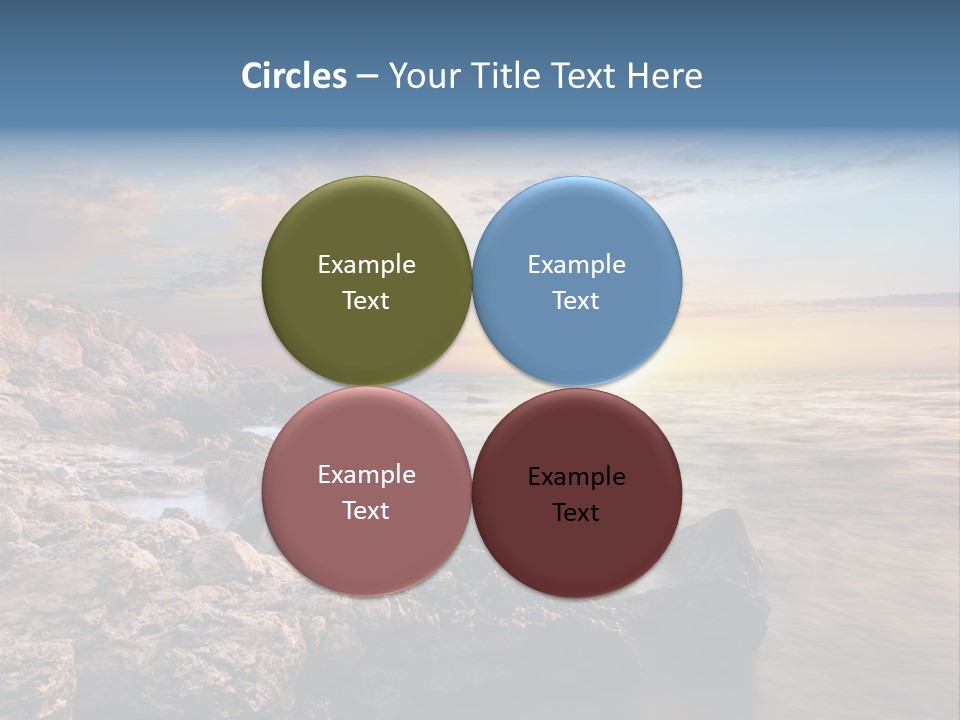 Circles – Your Title Text Here

Example Text

Example Text

Example Text

Example Text